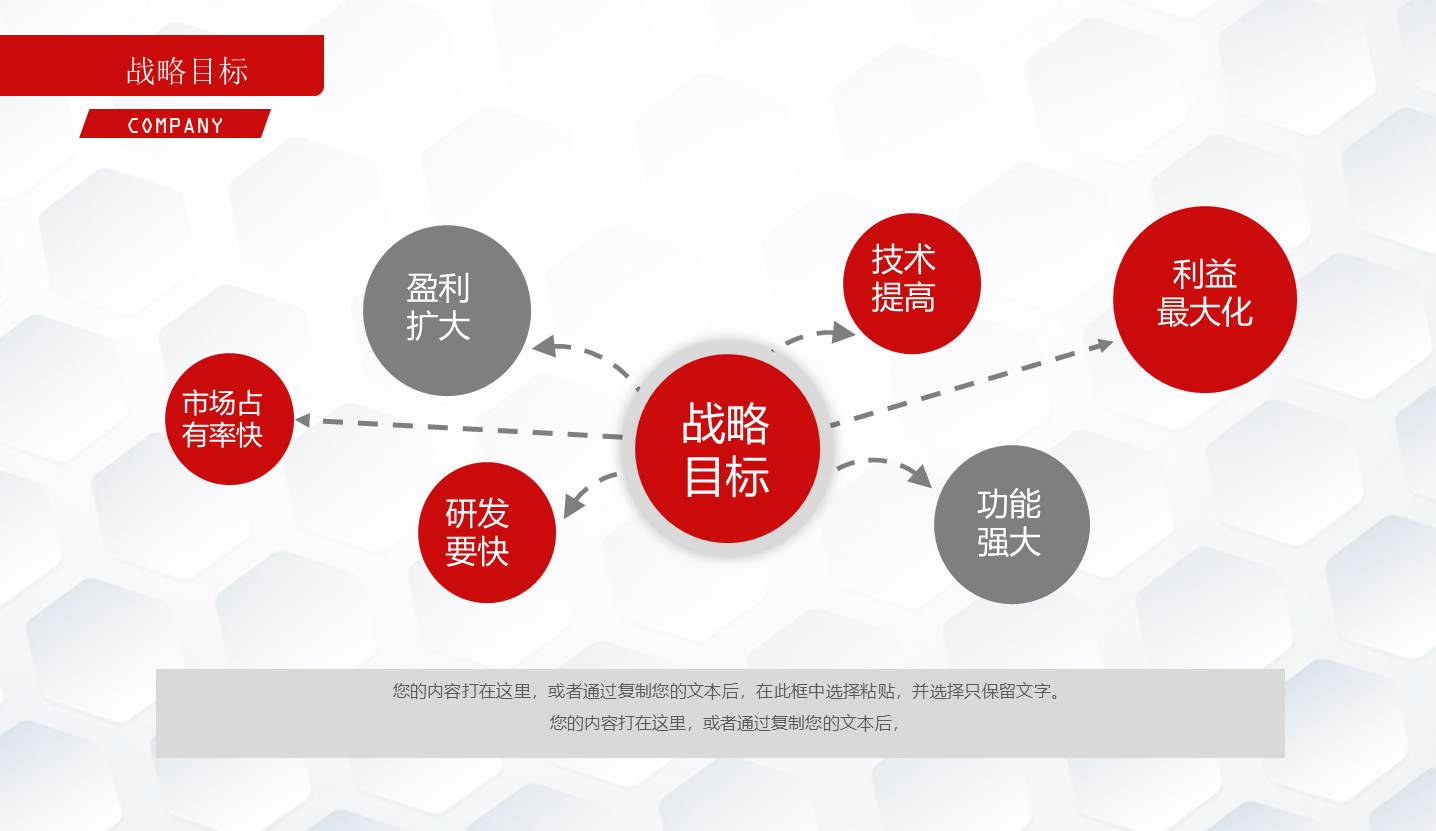 战略目标

COMPANY

盈利扩大

技术提高

利益最大化

市场占有率快

战略目标

研发要快

功能强大

您的内容打在这里，或者通过复制您的文本后，在此框中选择粘贴，并选择只保留文字。
您的内容打在这里，或者通过复制您的文本后，